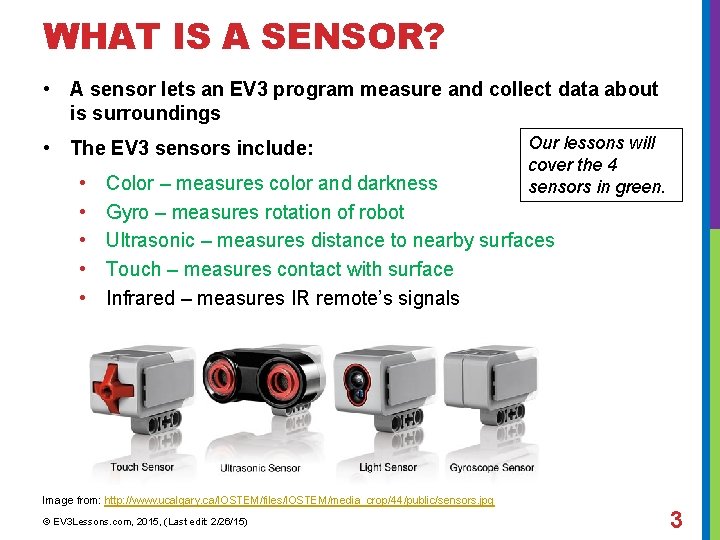 WHAT IS A SENSOR?

• A sensor lets an EV3 program measure and collect data about is surroundings

• The EV3 sensors include:

Our lessons will cover the 4 sensors in green.

• Color – measures color and darkness
• Gyro – measures rotation of robot
• Ultrasonic – measures distance to nearby surfaces
• Touch – measures contact with surface
• Infrared – measures IR remote's signals

Touch Sensor
Ultrasonic Sensor
Light Sensor
Gyroscope Sensor

Image from: http://www.ucalgary.ca/IOSTEM/files/IOSTEM/media_crop/44/public/sensors.jpg

© EV3Lessons.com, 2015, (Last edit: 2/26/15)

3